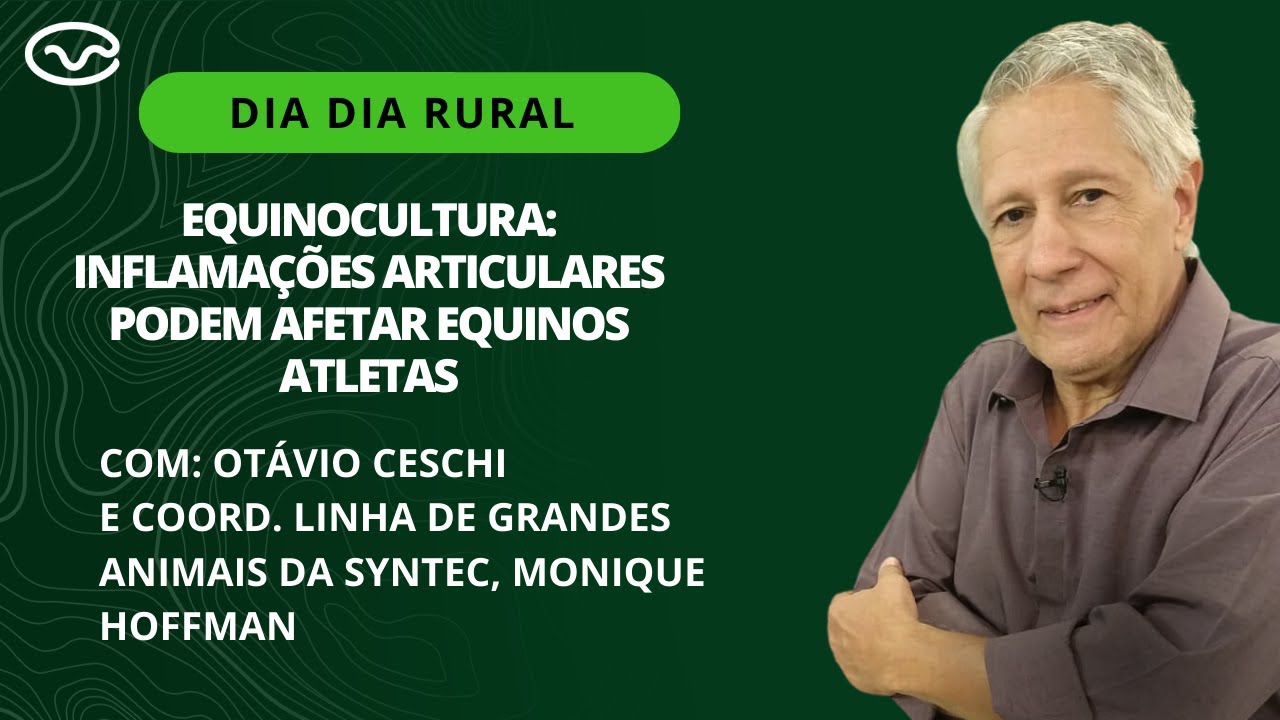 DIA DIA RURAL

EQUINOCULTURA: INFLAMAÇÕES ARTICULARES PODEM AFETAR EQUINOS ATLETAS

COM: OTÁVIO CESCHI E COORD. LINHA DE GRANDES ANIMAIS DA SYNTEC, MONIQUE HOFFMAN